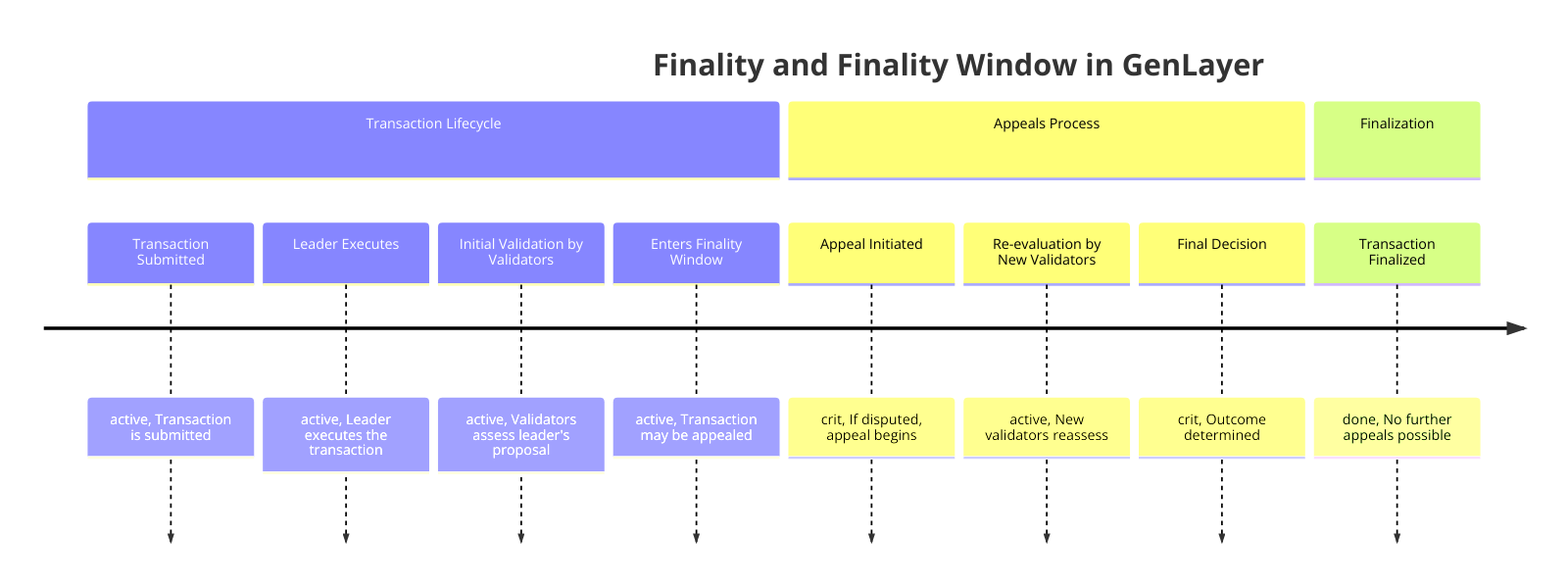 Finality and Finality Window in GenLayer

Transaction Lifecycle

Appeals Process

Finalization

Transaction Submitted

Leader Executes

Initial Validation by Validators

Enters Finality Window

Appeal Initiated

Re-evaluation by New Validators

Final Decision

Transaction Finalized

active, Transaction is submitted

active, Leader executes the transaction

active, Validators assess leader's proposal

active, Transaction may be appealed

crit, If disputed, appeal begins

active, New validators reassess

crit, Outcome determined

done, No further appeals possible